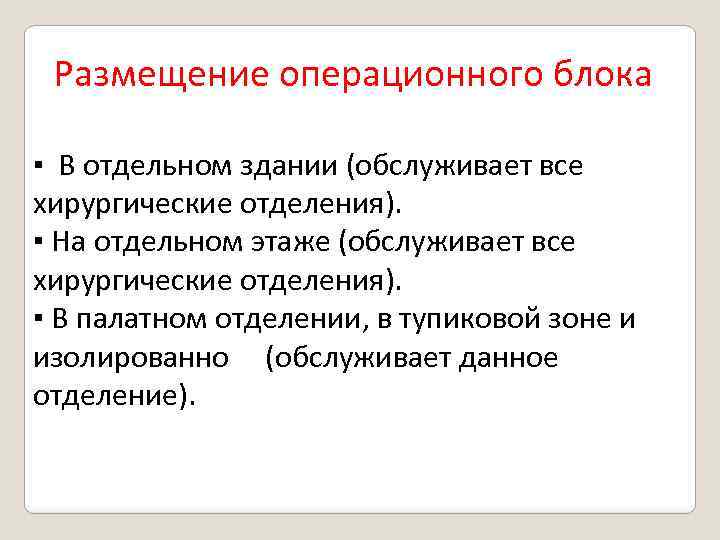 Размещение операционного блока

▪ В отдельном здании (обслуживает все хирургические отделения).
▪ На отдельном этаже (обслуживает все хирургические отделения).
▪ В палатном отделении, в тупиковой зоне и изолированно (обслуживает данное отделение).